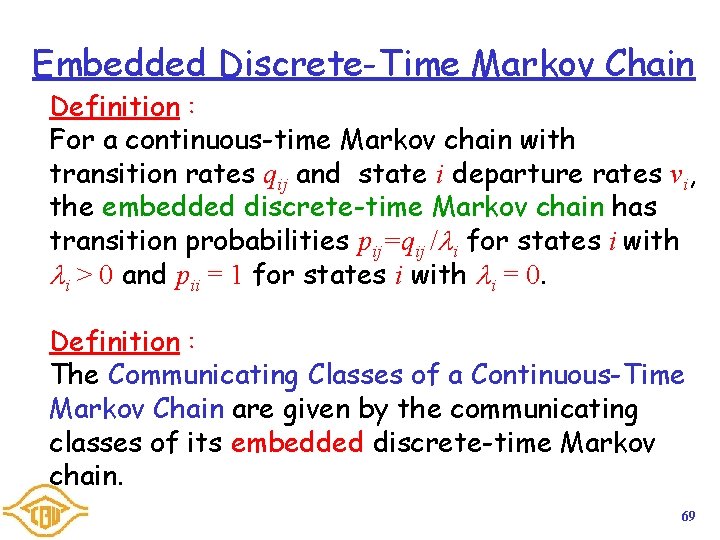 Embedded Discrete-Time Markov Chain

Definition :
For a continuous-time Markov chain with transition rates $q_{ij}$ and state $i$ departure rates $v_i$, the embedded discrete-time Markov chain has transition probabilities $p_{ij}=q_{ij}/\lambda_i$ for states $i$ with $\lambda_i > 0$ and $p_{ii} = 1$ for states $i$ with $\lambda_i = 0$.

Definition :
The Communicating Classes of a Continuous-Time Markov Chain are given by the communicating classes of its embedded discrete-time Markov chain.

69